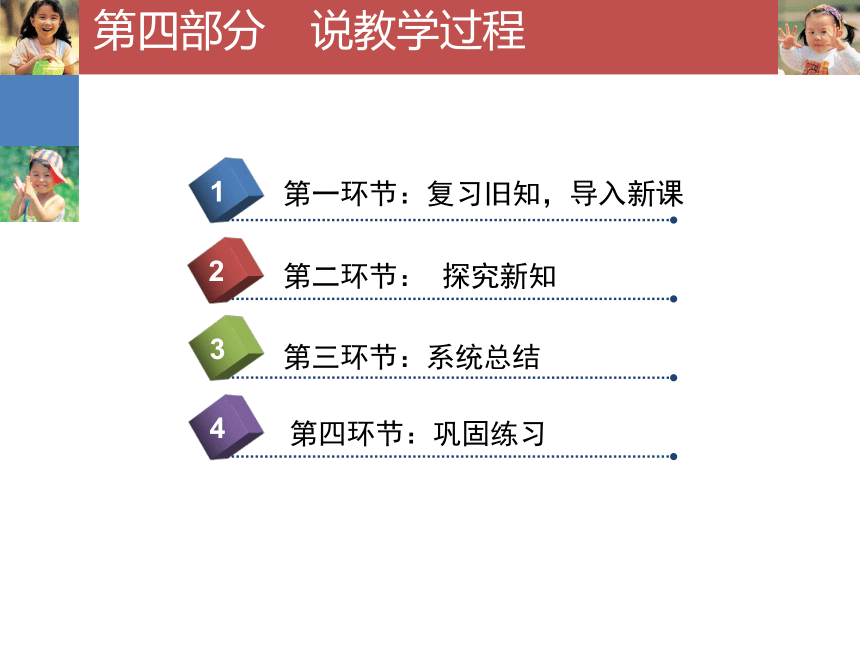 第四部分　说教学过程

1 第一环节：复习旧知，导入新课

2 第二环节：　探究新知

3 第三环节：系统总结

4 第四环节：巩固练习